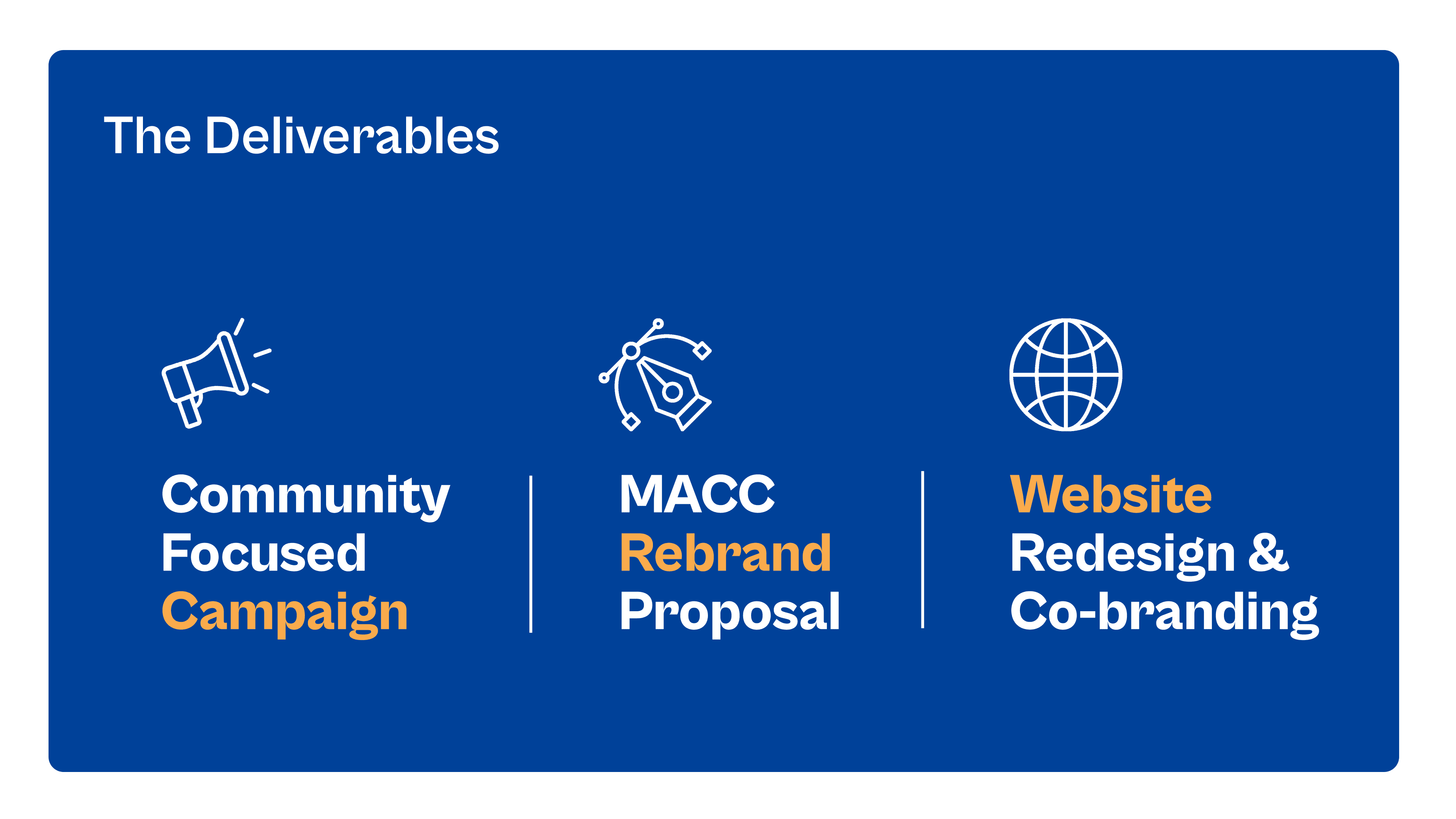 The Deliverables

Community Focused Campaign

MACC Rebrand Proposal

Website Redesign & Co-branding